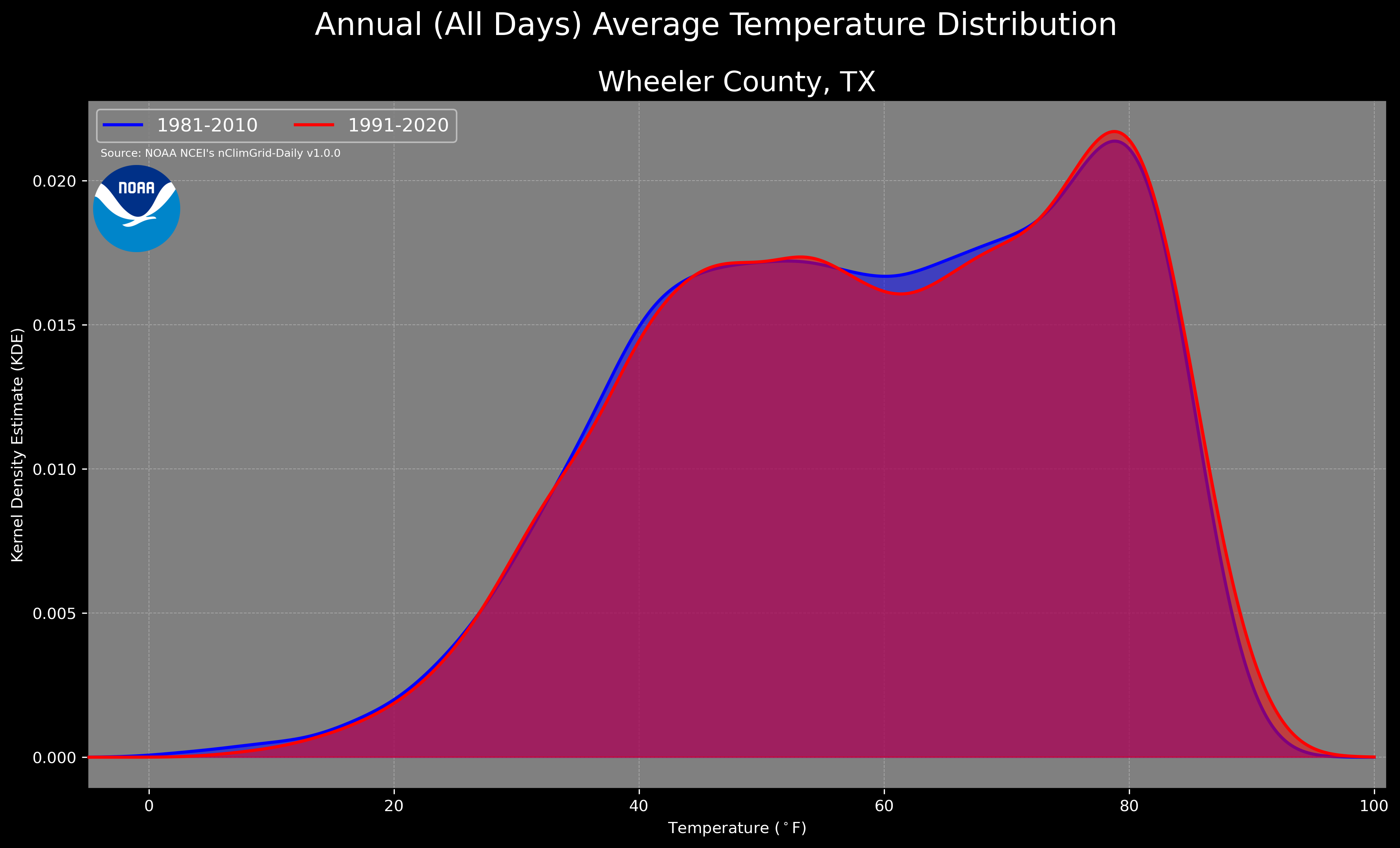 Annual (All Days) Average Temperature Distribution

Wheeler County, TX

1981-2010
1991-2020

Source: NOAA NCEI's nClimGrid-Daily v1.0.0

NOAA

Kernel Density Estimate (KDE)

0.020
0.015
0.010
0.005
0.000

0
20
40
60
80
100

Temperature ($^\circ$F)